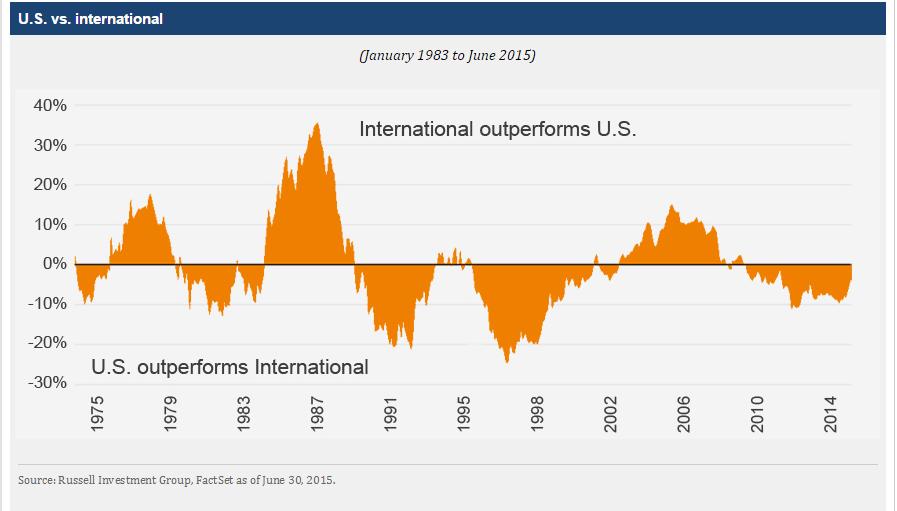 U.S. vs. international

(January 1983 to June 2015)

40%
30%
20%
10%
0%
-10%
-20%
-30%

International outperforms U.S.

U.S. outperforms International

1975
1979
1983
1987
1991
1995
1998
2002
2006
2010
2014

Source: Russell Investment Group, FactSet as of June 30, 2015.